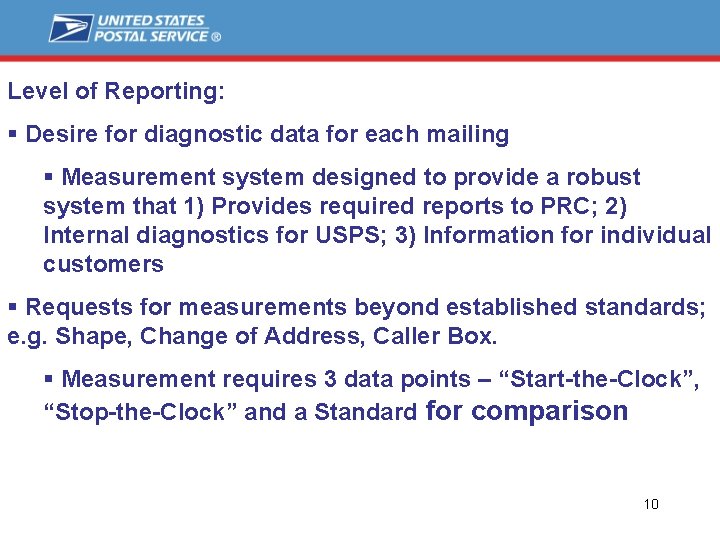 UNITED STATES
POSTAL SERVICE ®

Level of Reporting:

▪ Desire for diagnostic data for each mailing

▪ Measurement system designed to provide a robust system that 1) Provides required reports to PRC; 2) Internal diagnostics for USPS; 3) Information for individual customers

▪ Requests for measurements beyond established standards; e.g. Shape, Change of Address, Caller Box.

▪ Measurement requires 3 data points – “Start-the-Clock”, “Stop-the-Clock” and a Standard for comparison

10